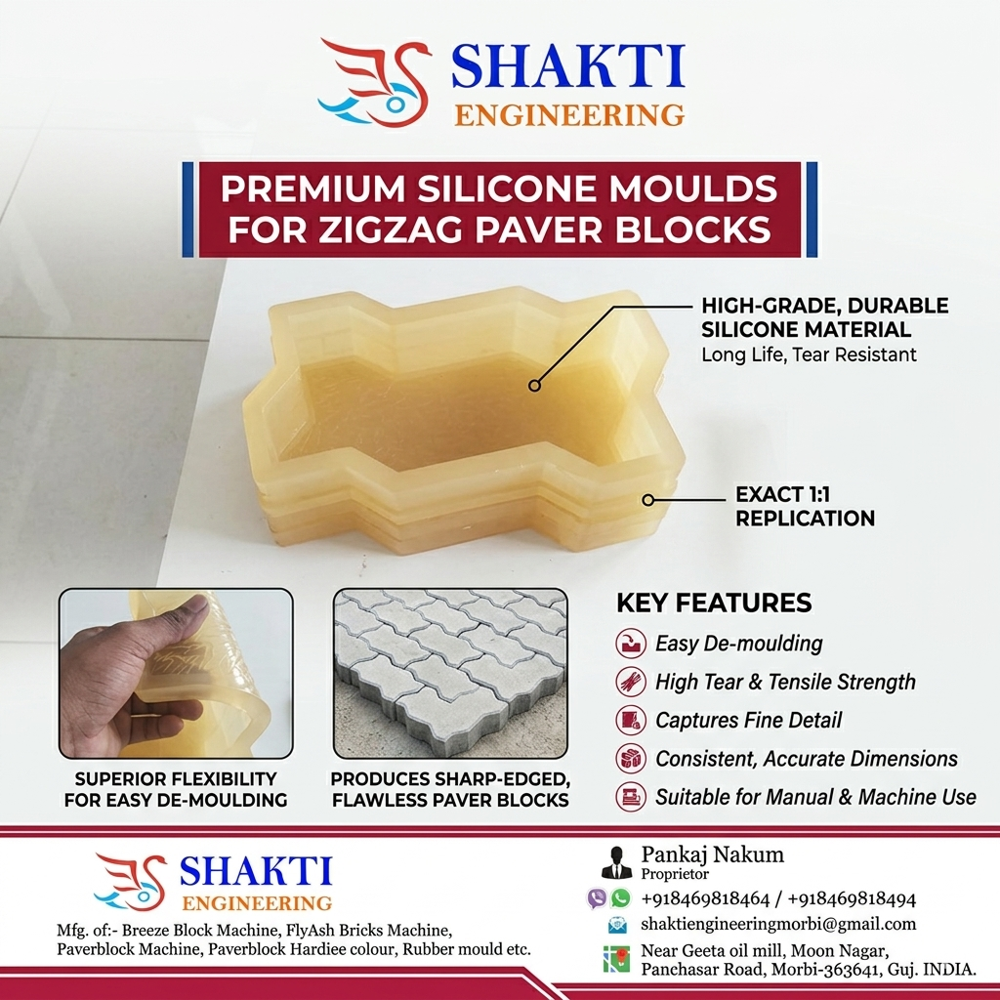 SHAKTI
ENGINEERING

PREMIUM SILICONE MOULDS FOR ZIGZAG PAVER BLOCKS

HIGH-GRADE, DURABLE SILICONE MATERIAL
Long Life, Tear Resistant

EXACT 1:1 REPLICATION

SUPERIOR FLEXIBILITY FOR EASY DE-MOULDING

PRODUCES SHARP-EDGED, FLAWLESS PAVER BLOCKS

KEY FEATURES
Easy De-moulding
High Tear & Tensile Strength
Captures Fine Detail
Consistent, Accurate Dimensions
Suitable for Manual & Machine Use

SHAKTI
ENGINEERING
Mfg. of:- Breeze Block Machine, FlyAsh Bricks Machine, Paverblock Machine, Paverblock Hardiee colour, Rubber mould etc.

Pankaj Nakum
Proprietor
+918469818464 / +918469818494
shaktiengineeringmorbi@gmail.com
Near Geeta oil mill, Moon Nagar, Panchasar Road, Morbi-363641, Guj. INDIA.